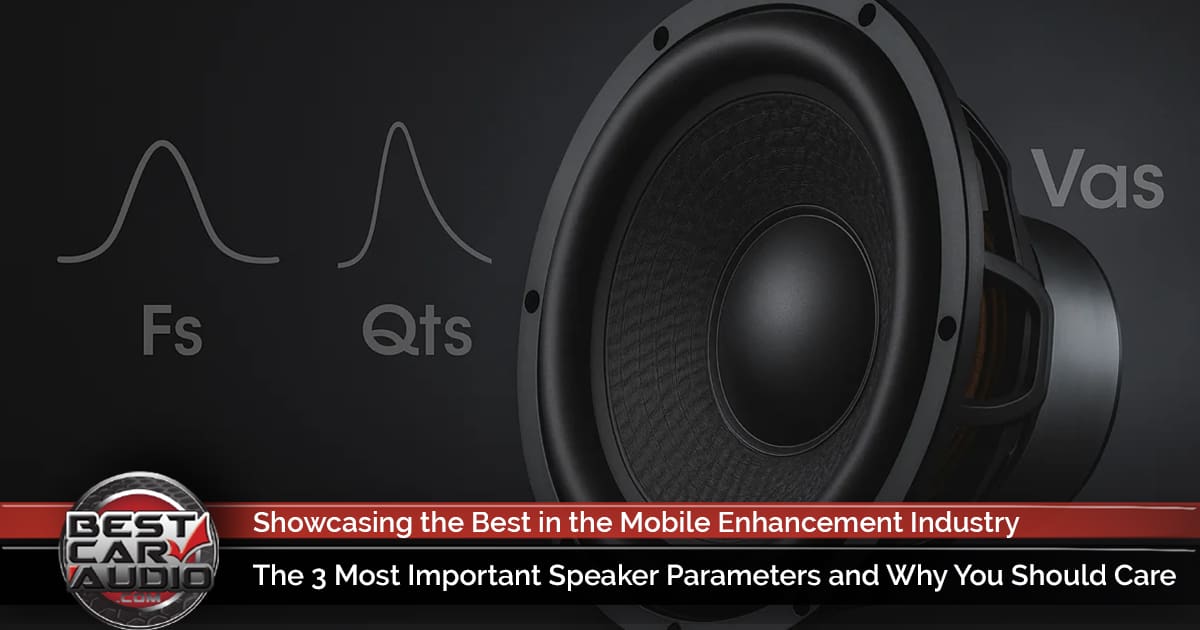 Fs

Qts

Vas

BEST CAR AUDIO .COM

Showcasing the Best in the Mobile Enhancement Industry

The 3 Most Important Speaker Parameters and Why You Should Care